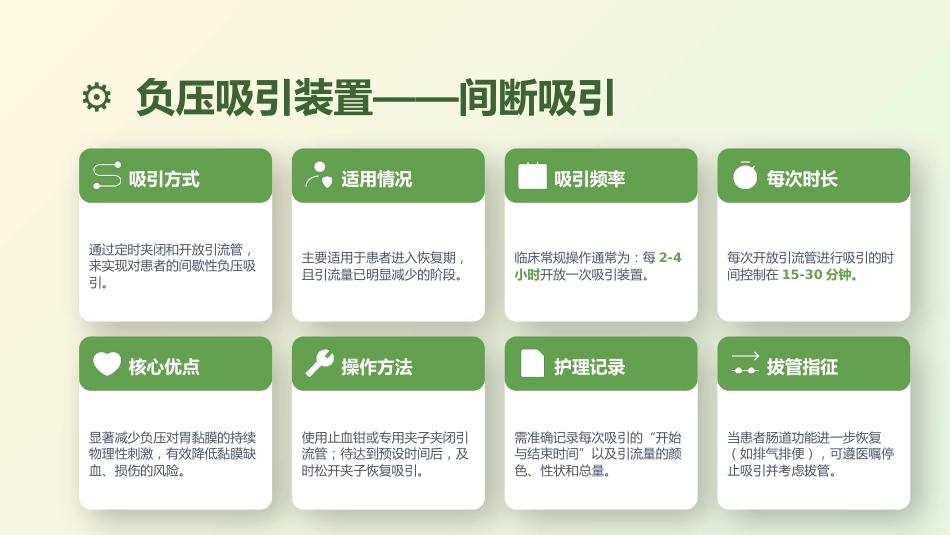 负压吸引装置——间断吸引

吸引方式

通过定时夹闭和开放引流管，来实现对患者的间歇性负压吸引。

适用情况

主要适用于患者进入恢复期，且引流量已明显减少的阶段。

吸引频率

临床常规操作通常为：每 2-4 小时开放一次吸引装置。

每次时长

每次开放引流管进行吸引的时间控制在 15-30 分钟。

核心优点

显著减少负压对胃黏膜的持续物理性刺激，有效降低黏膜缺血、损伤的风险。

操作方法

使用止血钳或专用夹子夹闭引流管；待达到预设时间后，及时松开夹子恢复吸引。

护理记录

需准确记录每次吸引的“开始与结束时间”以及引流量的颜色、性状和总量。

拔管指征

当患者肠道功能进一步恢复（如排气排便），可遵医嘱停止吸引并考虑拔管。